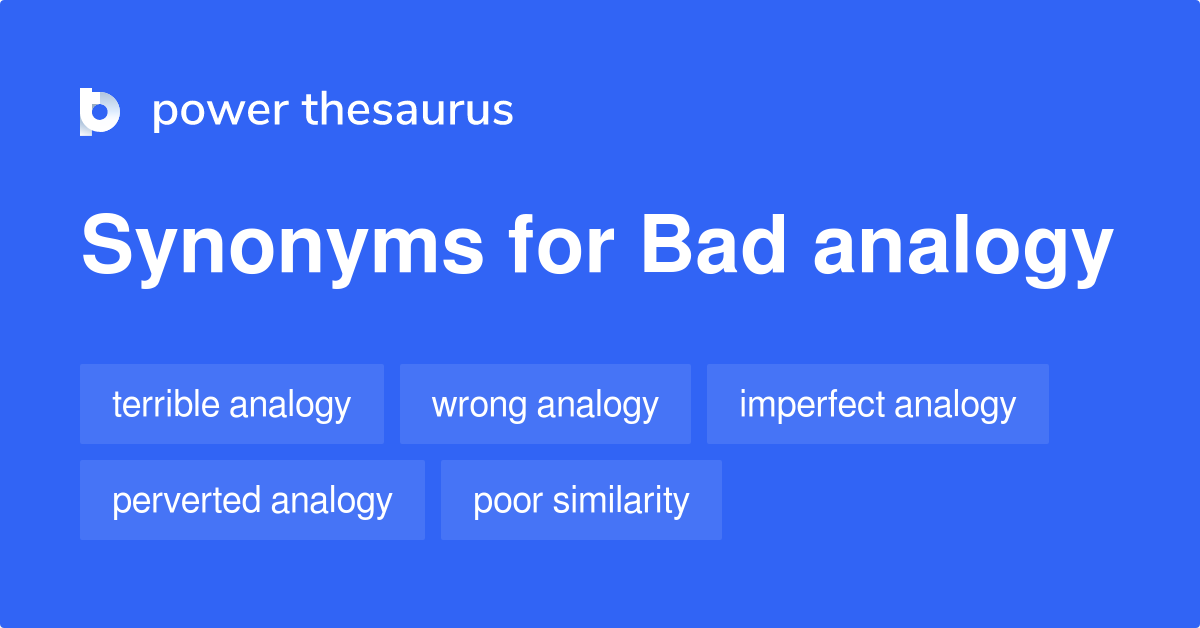 power thesaurus

Synonyms for Bad analogy

terrible analogy
wrong analogy
imperfect analogy
perverted analogy
poor similarity